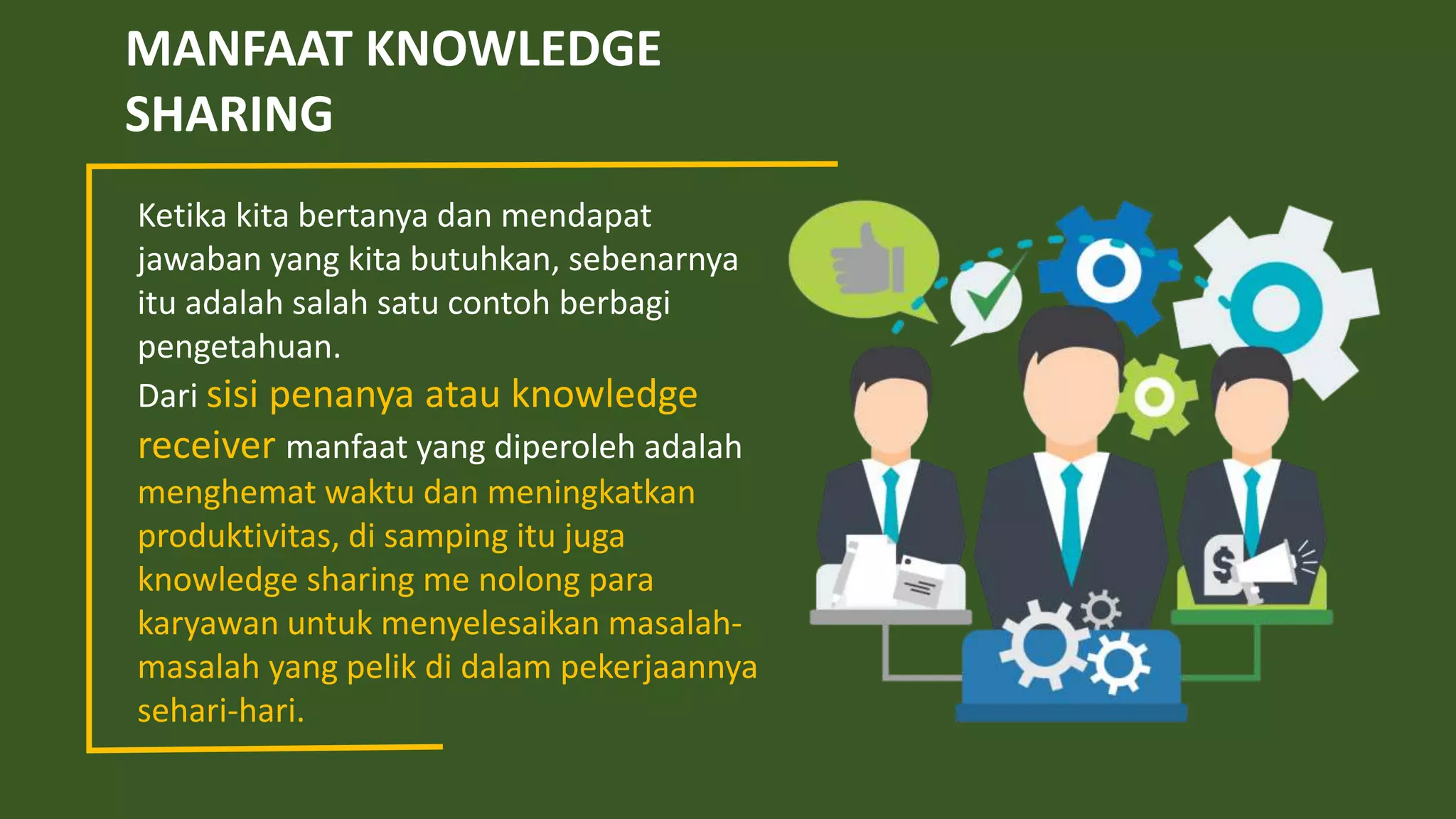 MANFAAT KNOWLEDGE SHARING

Ketika kita bertanya dan mendapat jawaban yang kita butuhkan, sebenarnya itu adalah salah satu contoh berbagi pengetahuan.
Dari sisi penanya atau knowledge receiver manfaat yang diperoleh adalah menghemat waktu dan meningkatkan produktivitas, di samping itu juga knowledge sharing me nolong para karyawan untuk menyelesaikan masalah-masalah yang pelik di dalam pekerjaannya sehari-hari.

$